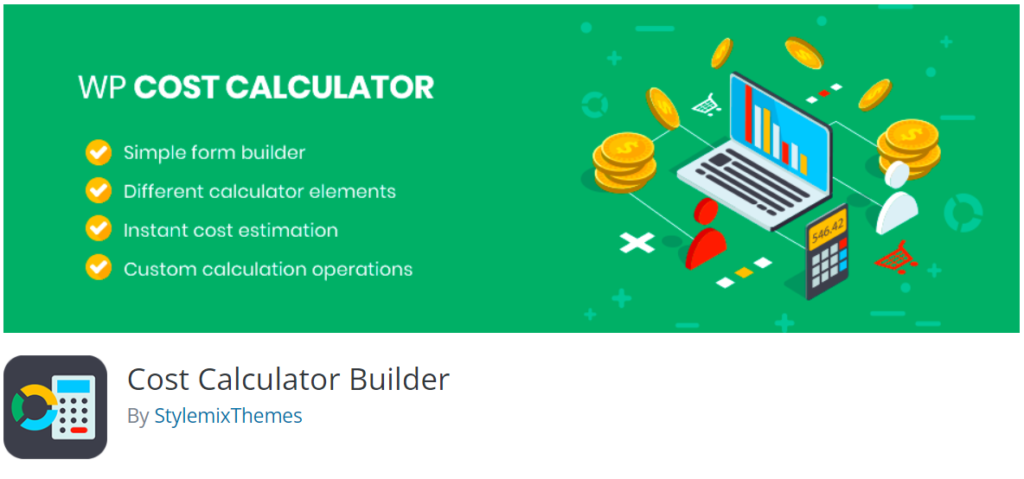 WP COST CALCULATOR

Simple form builder
Different calculator elements
Instant cost estimation
Custom calculation operations

546.42

Cost Calculator Builder
By StylemixThemes